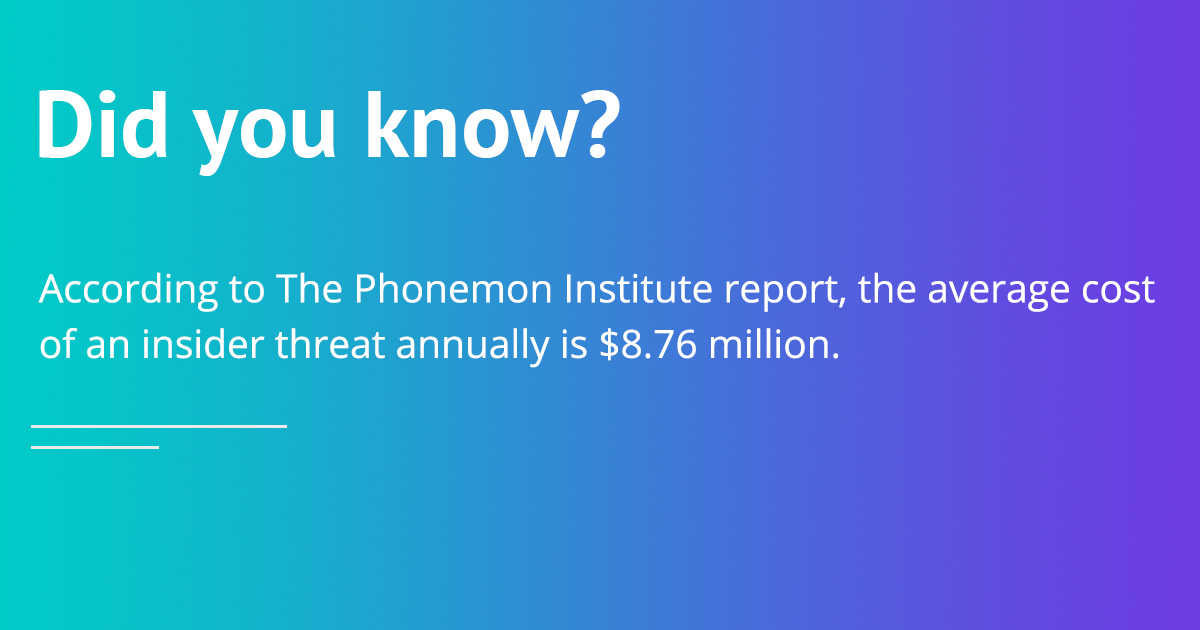 Did you know?

According to The Phonemon Institute report, the average cost of an insider threat annually is \$8.76 million.